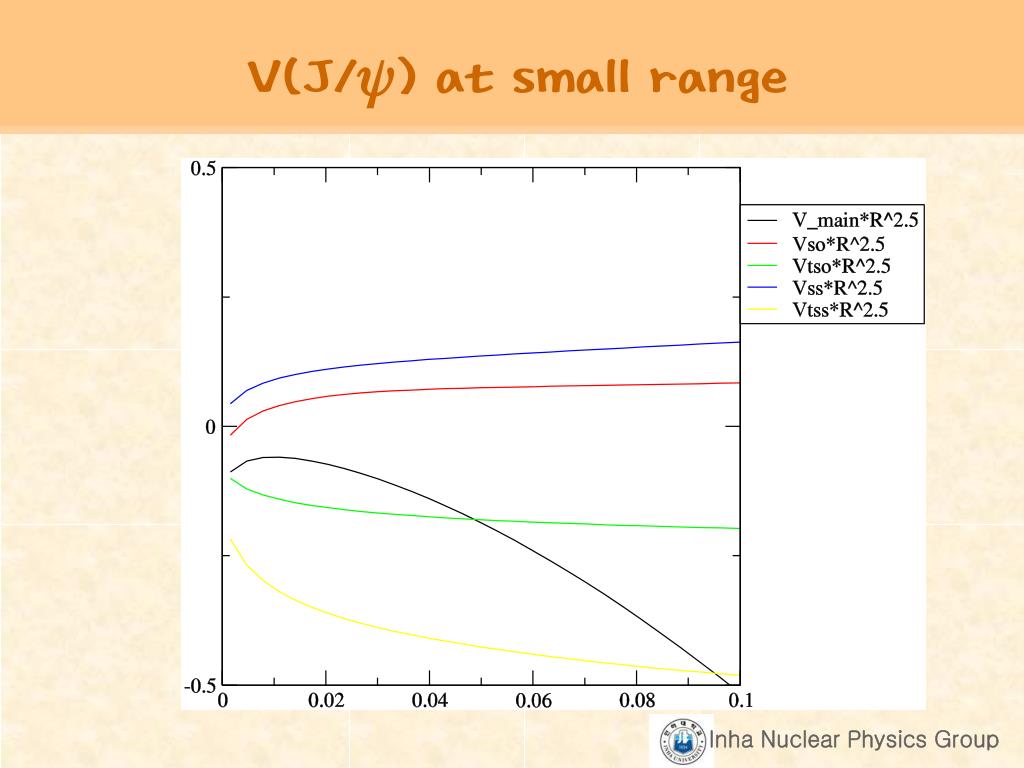 V(J/$\psi$) at small range

0.5
0
-0.5
0
0.02
0.04
0.06
0.08
0.1

V_main*R^2.5
Vso*R^2.5
Vtso*R^2.5
Vss*R^2.5
Vtss*R^2.5

Inha Nuclear Physics Group